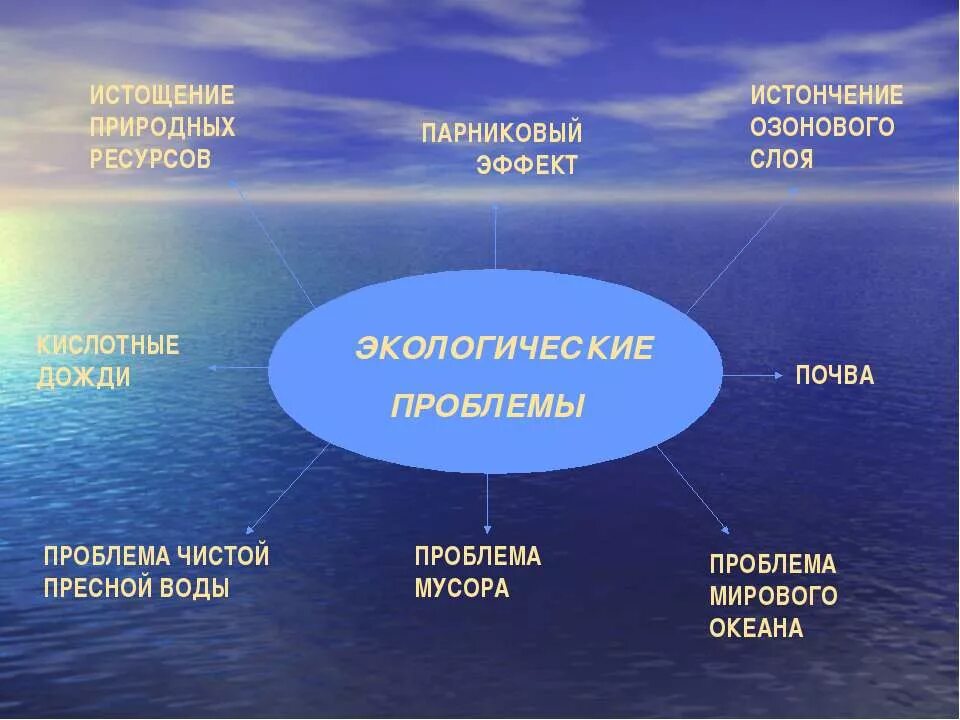 ИСТОЩЕНИЕ ПРИРОДНЫХ РЕСУРСОВ

ПАРНИКОВЫЙ ЭФФЕКТ

ИСТОНЧЕНИЕ ОЗОНОВОГО СЛОЯ

КИСЛОТНЫЕ ДОЖДИ

ЭКОЛОГИЧЕСКИЕ ПРОБЛЕМЫ

ПОЧВА

ПРОБЛЕМА ЧИСТОЙ ПРЕСНОЙ ВОДЫ

ПРОБЛЕМА МУСОРА

ПРОБЛЕМА МИРОВОГО ОКЕАНА